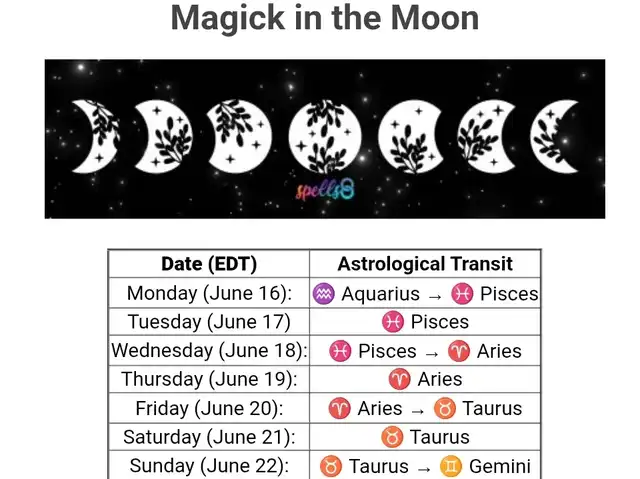 Magick in the Moon

spells8

| Date (EDT) | Astrological Transit |
|---|---|
| Monday (June 16): | ♒ Aquarius → ♓ Pisces |
| Tuesday (June 17) | ♓ Pisces |
| Wednesday (June 18): | ♓ Pisces → ♈ Aries |
| Thursday (June 19): | ♈ Aries |
| Friday (June 20): | ♈ Aries → ♉ Taurus |
| Saturday (June 21): | ♉ Taurus |
| Sunday (June 22): | ♉ Taurus → ♊ Gemini |